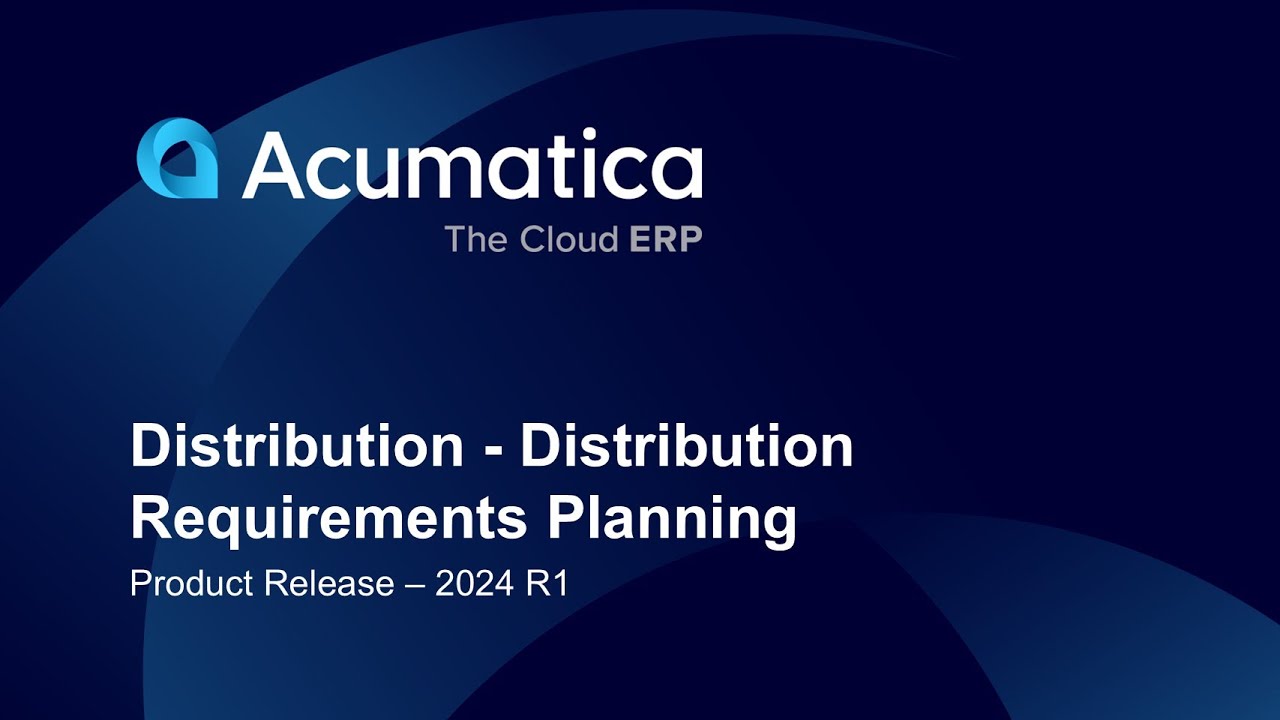 Acumatica
The Cloud ERP

Distribution - Distribution Requirements Planning
Product Release – 2024 R1